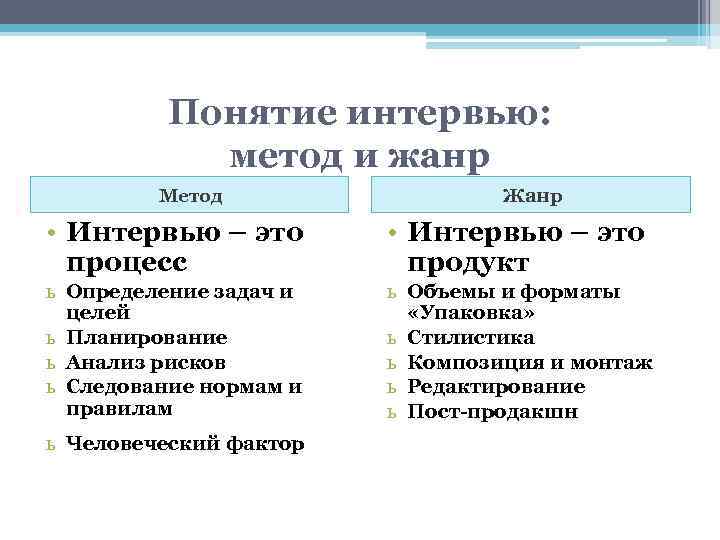 Понятие интервью: метод и жанр

Метод

• Интервью – это процесс
ь Определение задач и целей
ь Планирование
ь Анализ рисков
ь Следование нормам и правилам
ь Человеческий фактор

Жанр

• Интервью – это продукт
ь Объемы и форматы «Упаковка»
ь Стилистика
ь Композиция и монтаж
ь Редактирование
ь Пост-продакшн